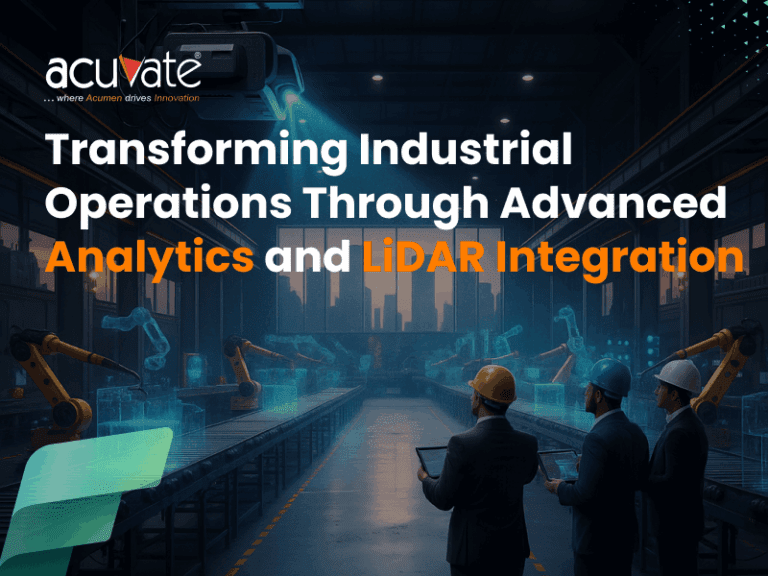 acuvate®
... where Acumen drives Innovation

Transforming Industrial Operations Through Advanced Analytics and LiDAR Integration